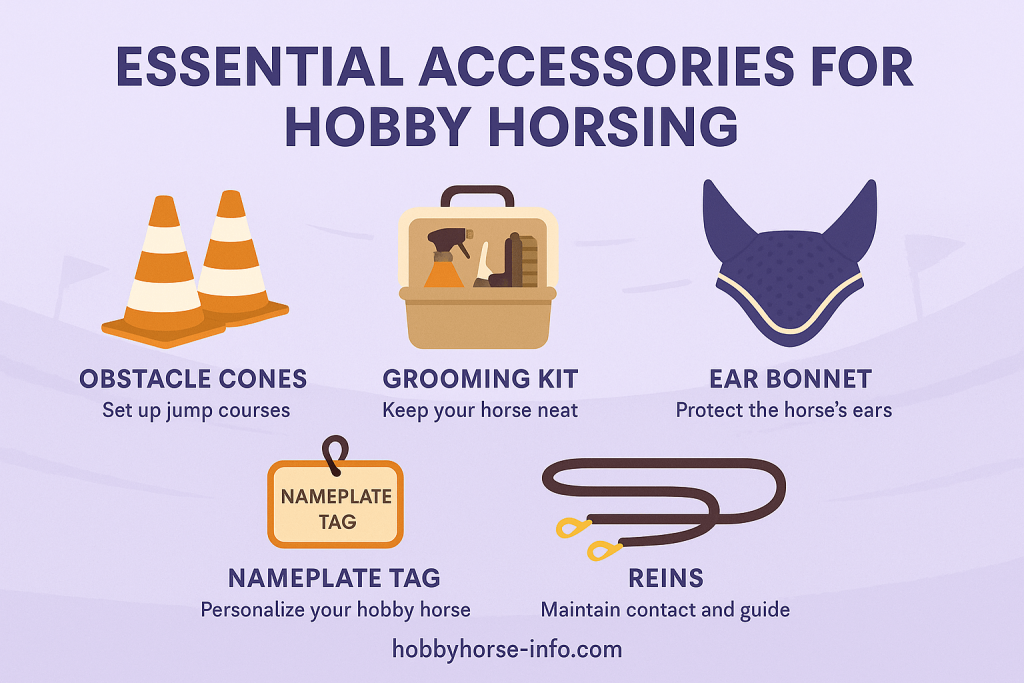 ESSENTIAL ACCESSORIES FOR HOBBY HORSING

OBSTACLE CONES
Set up jump courses

GROOMING KIT
Keep your horse neat

EAR BONNET
Protect the horse's ears

NAMEPLATE TAG

NAMEPLATE TAG
Personalize your hobby horse

REINS
Maintain contact and guide

hobbyhorse-info.com